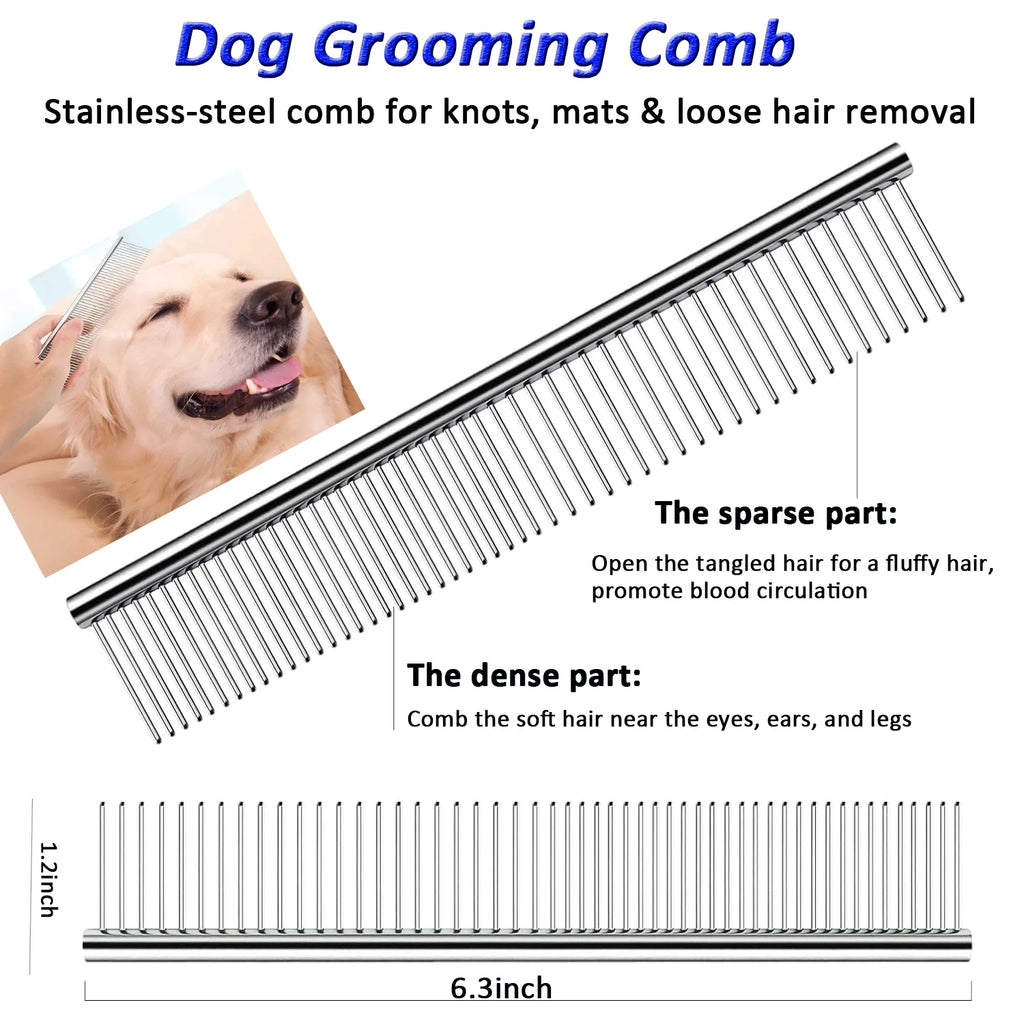 Dog Grooming Comb
Stainless-steel comb for knots, mats & loose hair removal

The sparse part:
Open the tangled hair for a fluffy hair, promote blood circulation

The dense part:
Comb the soft hair near the eyes, ears, and legs

1.2inch

6.3inch